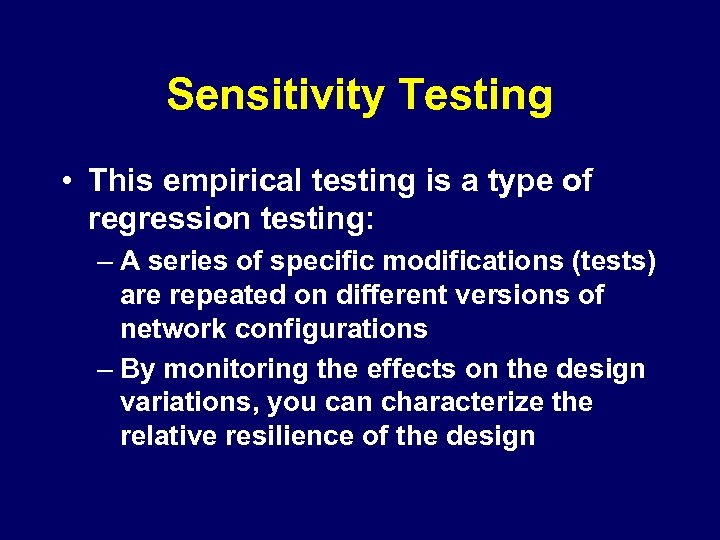 Sensitivity Testing

• This empirical testing is a type of regression testing:

– A series of specific modifications (tests) are repeated on different versions of network configurations

– By monitoring the effects on the design variations, you can characterize the relative resilience of the design